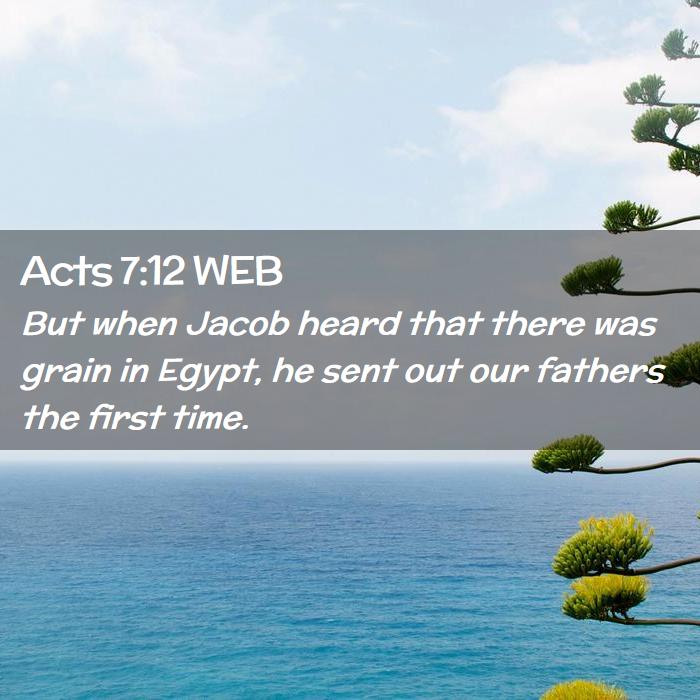 Acts 7:12 WEB

But when Jacob heard that there was grain in Egypt, he sent out our fathers the first time.